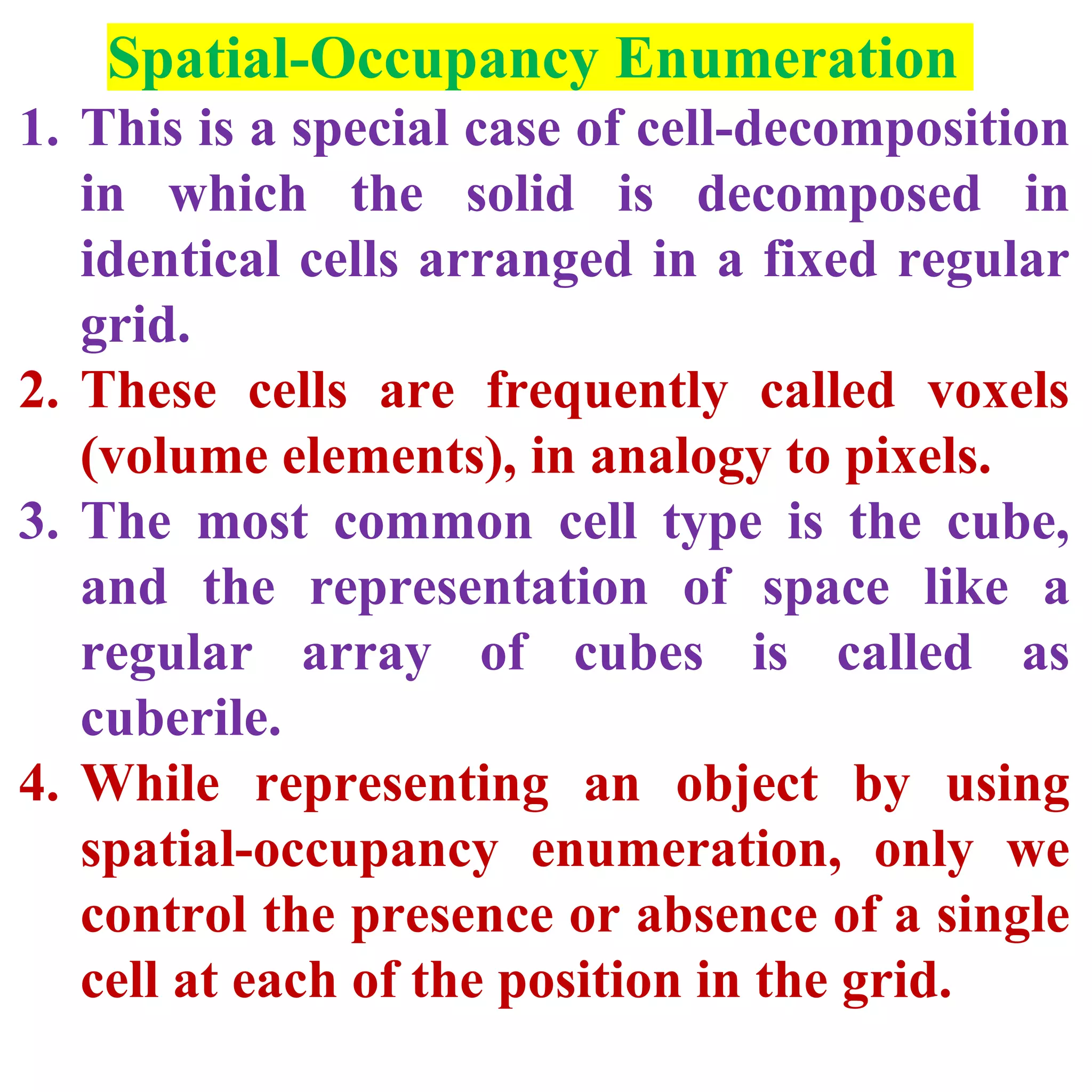 Spatial-Occupancy Enumeration

1. This is a special case of cell-decomposition in which the solid is decomposed in identical cells arranged in a fixed regular grid.
2. These cells are frequently called voxels (volume elements), in analogy to pixels.
3. The most common cell type is the cube, and the representation of space like a regular array of cubes is called as cuberile.
4. While representing an object by using spatial-occupancy enumeration, only we control the presence or absence of a single cell at each of the position in the grid.